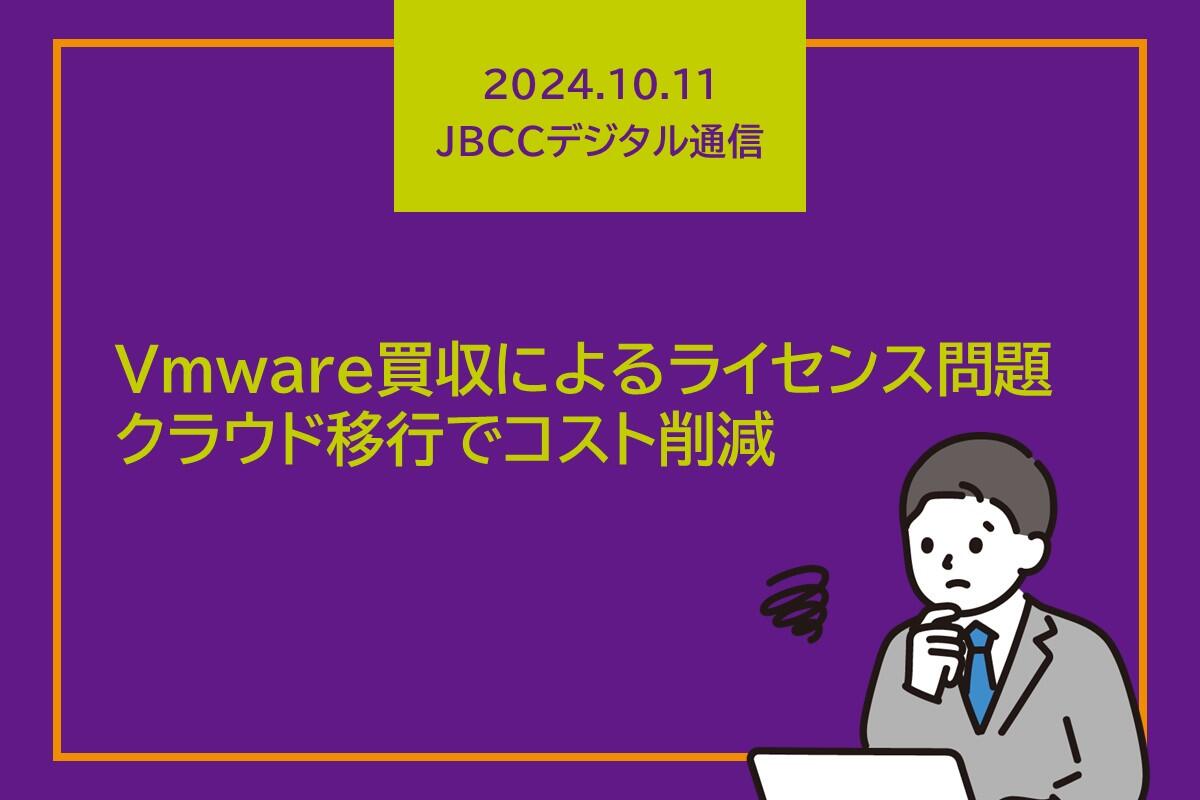 2024.10.11
JBCCデジタル通信

Vmware買収によるライセンス問題
クラウド移行でコスト削減